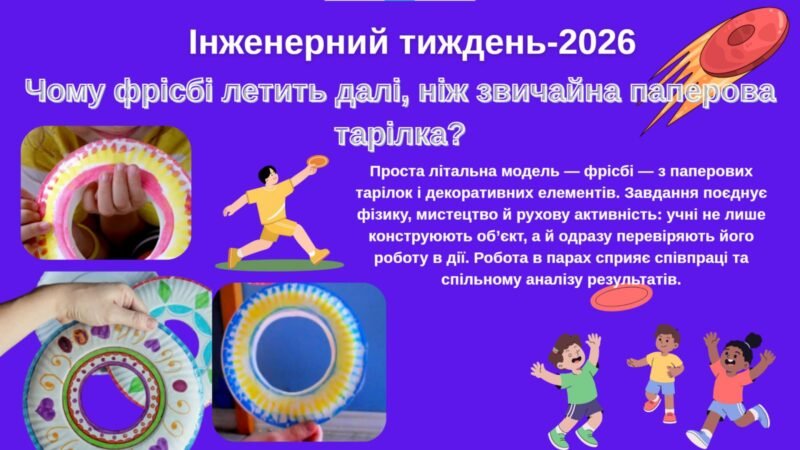 Інженерний тиждень-2026

Чому фрісбі летить далі, ніж звичайна паперова тарілка?

Проста літальна модель — фрісбі — з паперових тарілок і декоративних елементів. Завдання поєднує фізику, мистецтво й рухову активність: учні не лише конструюють об'єкт, а й одразу перевіряють його роботу в дії. Робота в парах сприяє співпраці та спільному аналізу результатів.